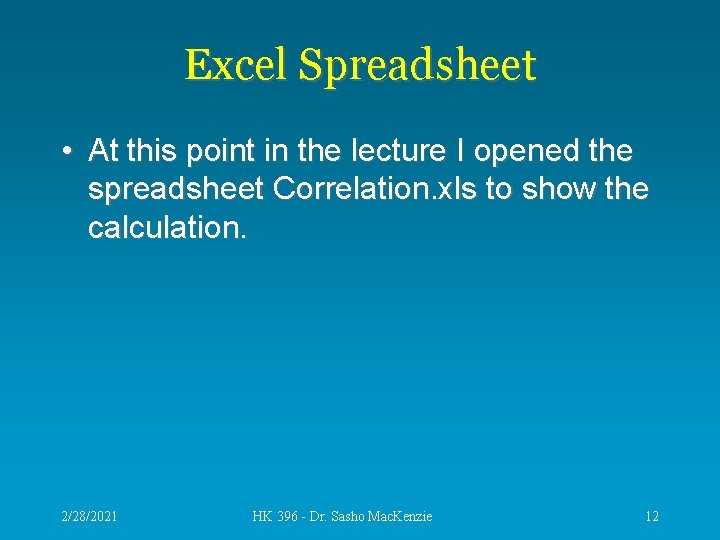 Excel Spreadsheet

• At this point in the lecture I opened the spreadsheet Correlation.xls to show the calculation.

2/28/2021 HK 396 - Dr. Sasho MacKenzie 12